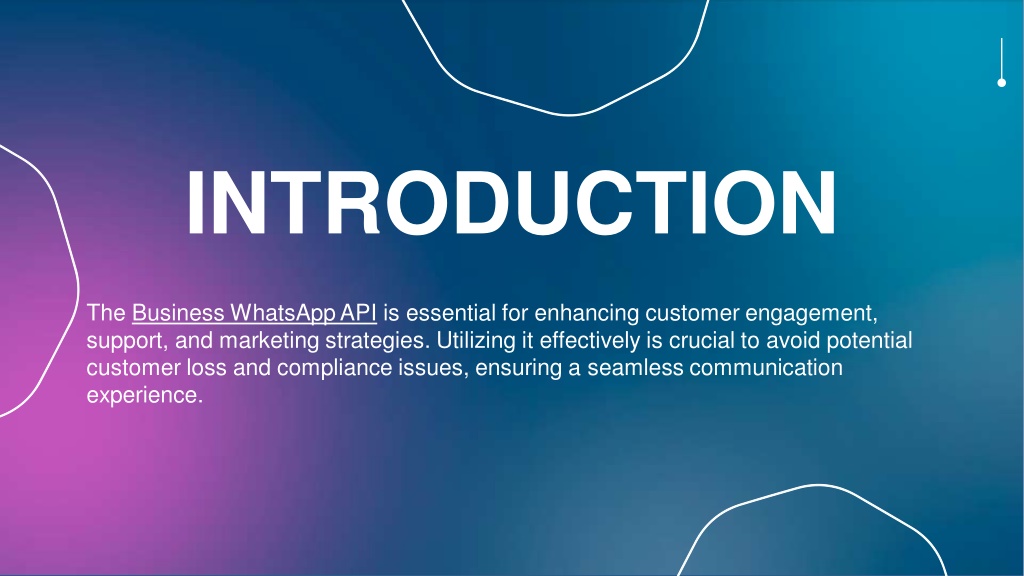 INTRODUCTION

The Business WhatsApp API is essential for enhancing customer engagement, support, and marketing strategies. Utilizing it effectively is crucial to avoid potential customer loss and compliance issues, ensuring a seamless communication experience.